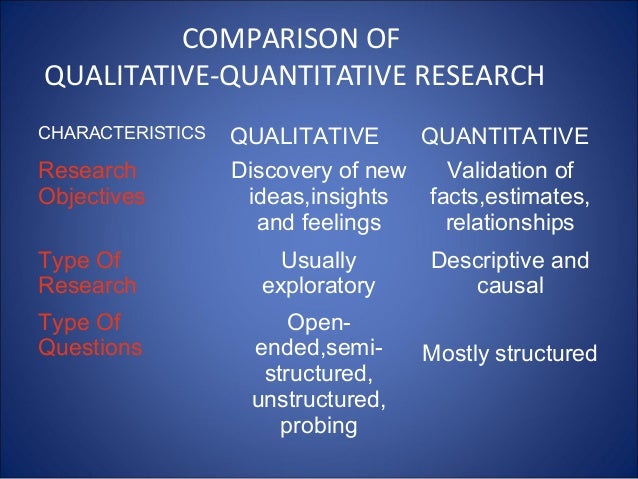 COMPARISON OF
QUALITATIVE-QUANTITATIVE RESEARCH

| CHARACTERISTICS | QUALITATIVE | QUANTITATIVE |
|---|---|---|
| Research Objectives | Discovery of new ideas,insights and feelings | Validation of facts,estimates, relationships |
| Type Of Research | Usually exploratory | Descriptive and causal |
| Type Of Questions | Open-ended,semi-structured, unstructured, probing | Mostly structured |